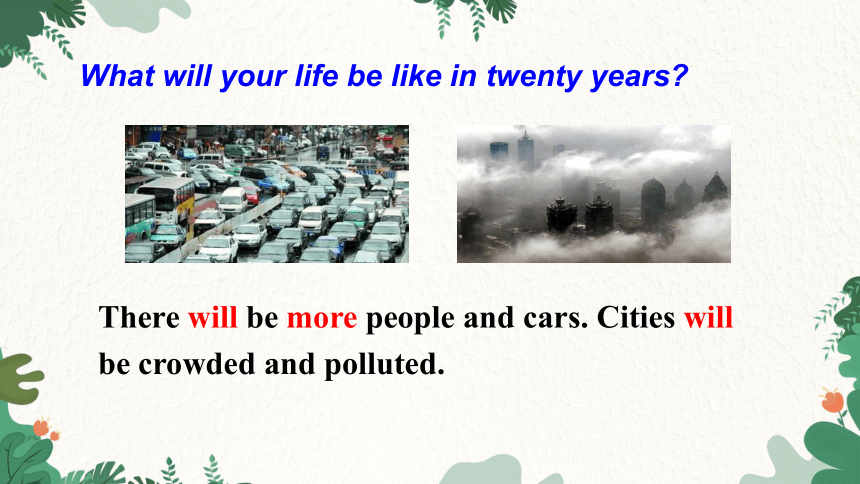 What will your life be like in twenty years?

There will be more people and cars. Cities will be crowded and polluted.